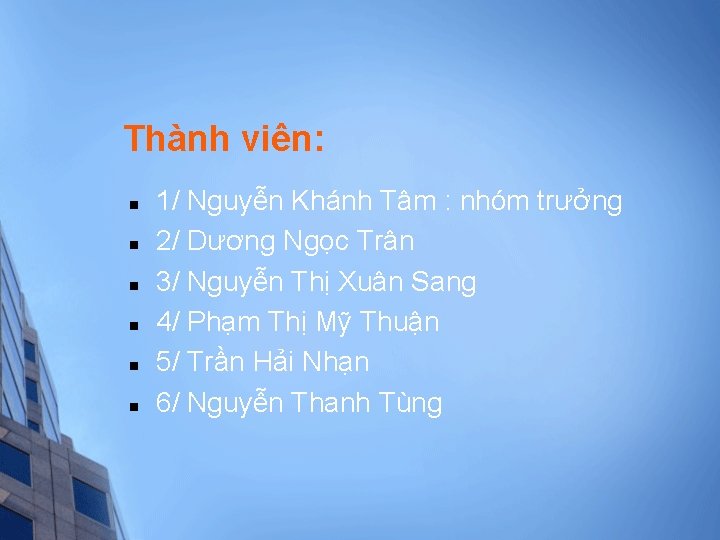 Thành viên:

- 1/ Nguyễn Khánh Tâm : nhóm trưởng
- 2/ Dương Ngọc Trân
- 3/ Nguyễn Thị Xuân Sang
- 4/ Phạm Thị Mỹ Thuận
- 5/ Trần Hải Nhạn
- 6/ Nguyễn Thanh Tùng